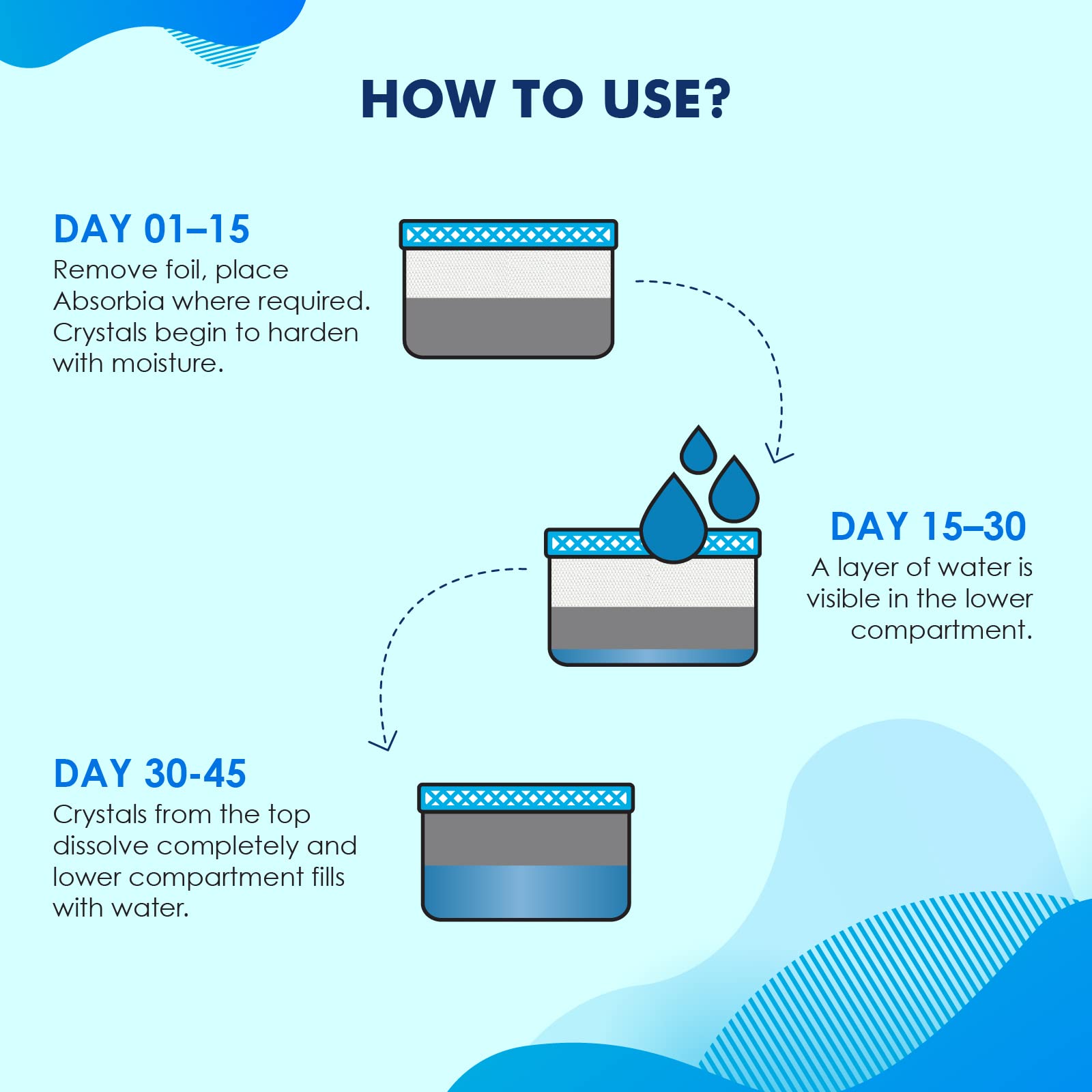 HOW TO USE?

DAY 01–15
Remove foil, place Absorbia where required. Crystals begin to harden with moisture.

DAY 15–30
A layer of water is visible in the lower compartment.

DAY 30-45
Crystals from the top dissolve completely and lower compartment fills with water.